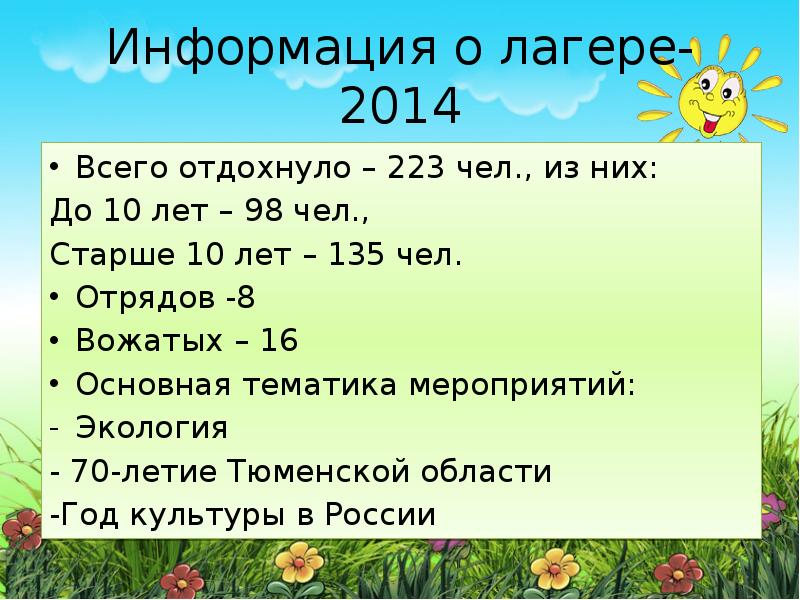 Информация о лагере-2014

• Всего отдохнуло – 223 чел., из них:
До 10 лет – 98 чел.,
Старше 10 лет – 135 чел.
• Отрядов -8
• Вожатых – 16
• Основная тематика мероприятий:
- Экология
- 70-летие Тюменской области
-Год культуры в России